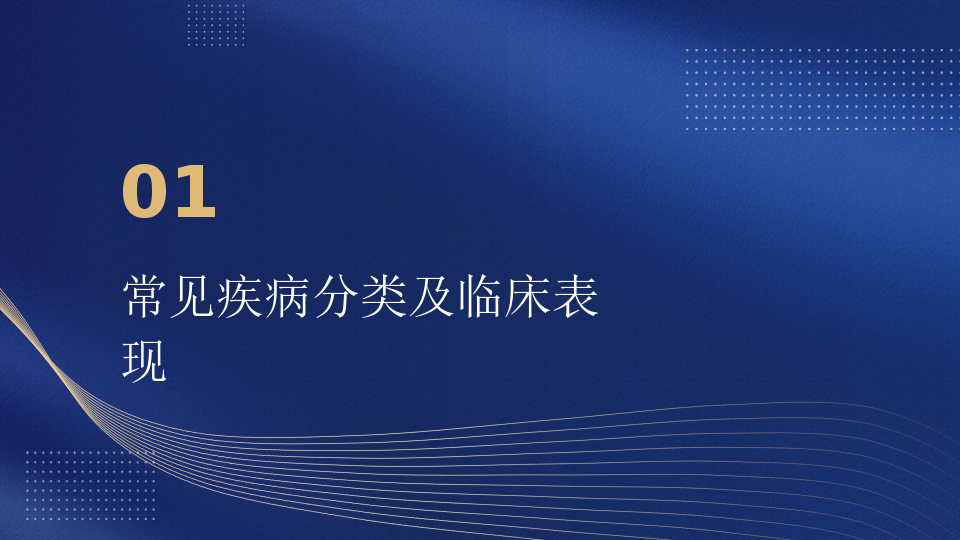 01

常见疾病分类及临床表现